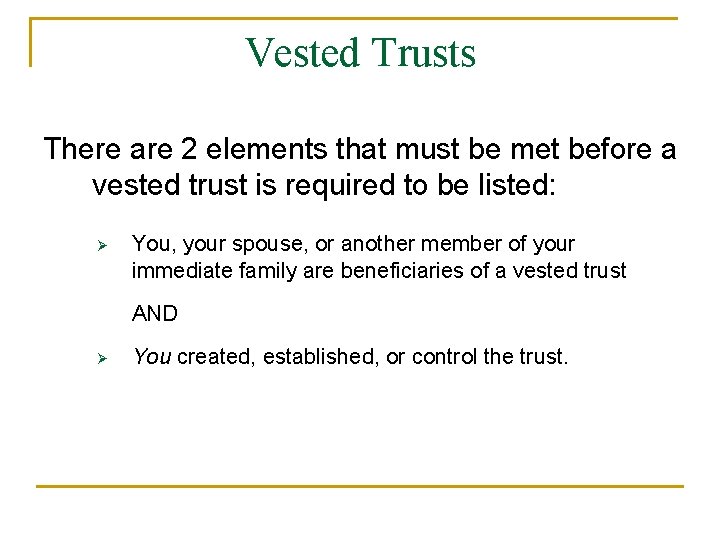 Vested Trusts

There are 2 elements that must be met before a vested trust is required to be listed:

➢ You, your spouse, or another member of your immediate family are beneficiaries of a vested trust

AND

➢ You created, established, or control the trust.